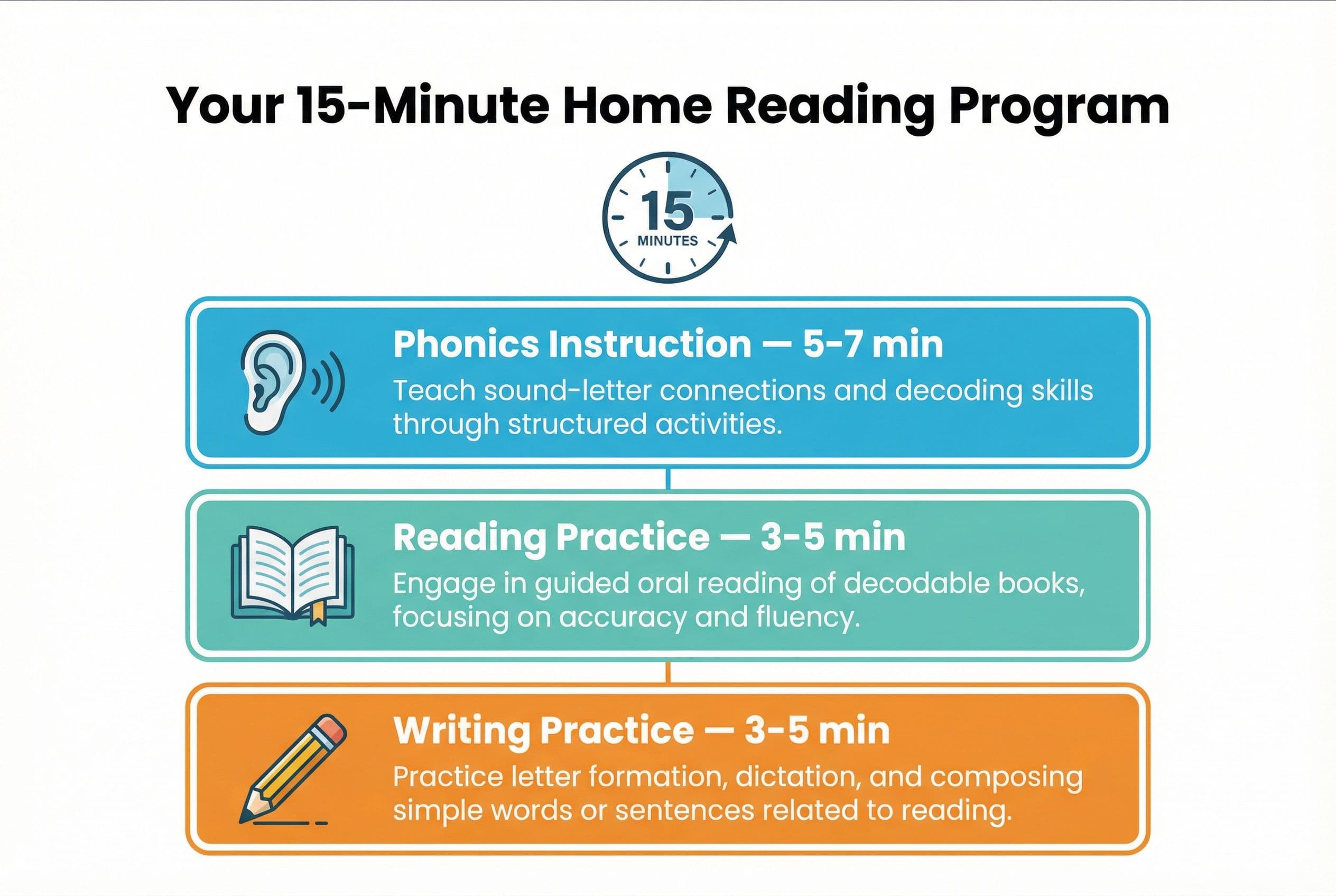 Your 15-Minute Home Reading Program

15
MINUTES

Phonics Instruction — 5-7 min
Teach sound-letter connections and decoding skills through structured activities.

Reading Practice — 3-5 min
Engage in guided oral reading of decodable books, focusing on accuracy and fluency.

Writing Practice — 3-5 min
Practice letter formation, dictation, and composing simple words or sentences related to reading.